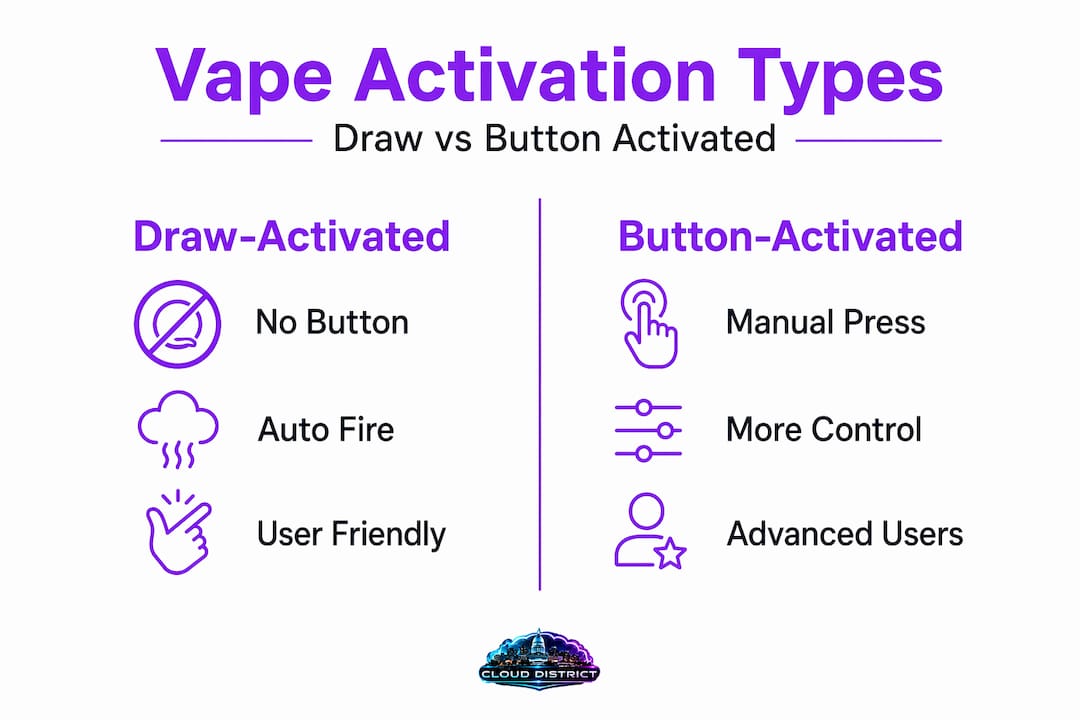 Vape Activation Types

Draw vs Button Activated

Draw-Activated

No Button

Auto Fire

User Friendly

Button-Activated

Manual Press

More Control

Advanced Users

CLOUD DISTRICT